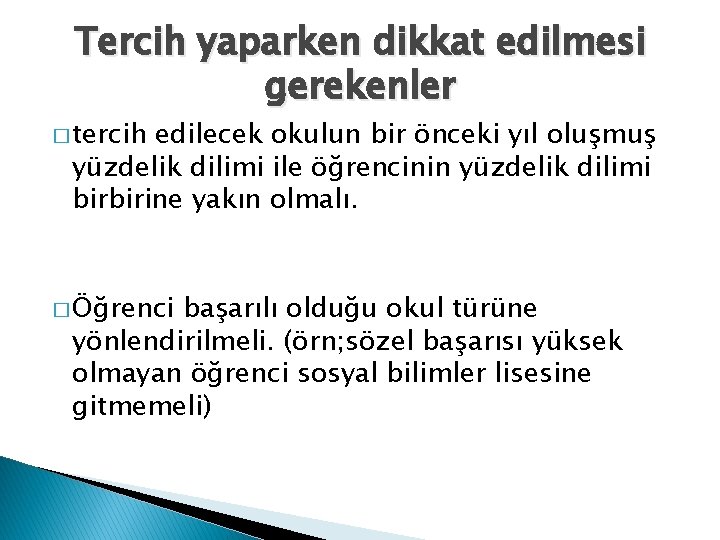 Tercih yaparken dikkat edilmesi gerekenler

□ tercih edilecek okulun bir önceki yıl oluşmuş yüzdelik dilimi ile öğrencinin yüzdelik dilimi birbirine yakın olmalı.

□ Öğrenci başarılı olduğu okul türüne yönlendirilmeli. (örn;sözel başarısı yüksek olmayan öğrenci sosyal bilimler lisesine gitmemeli)